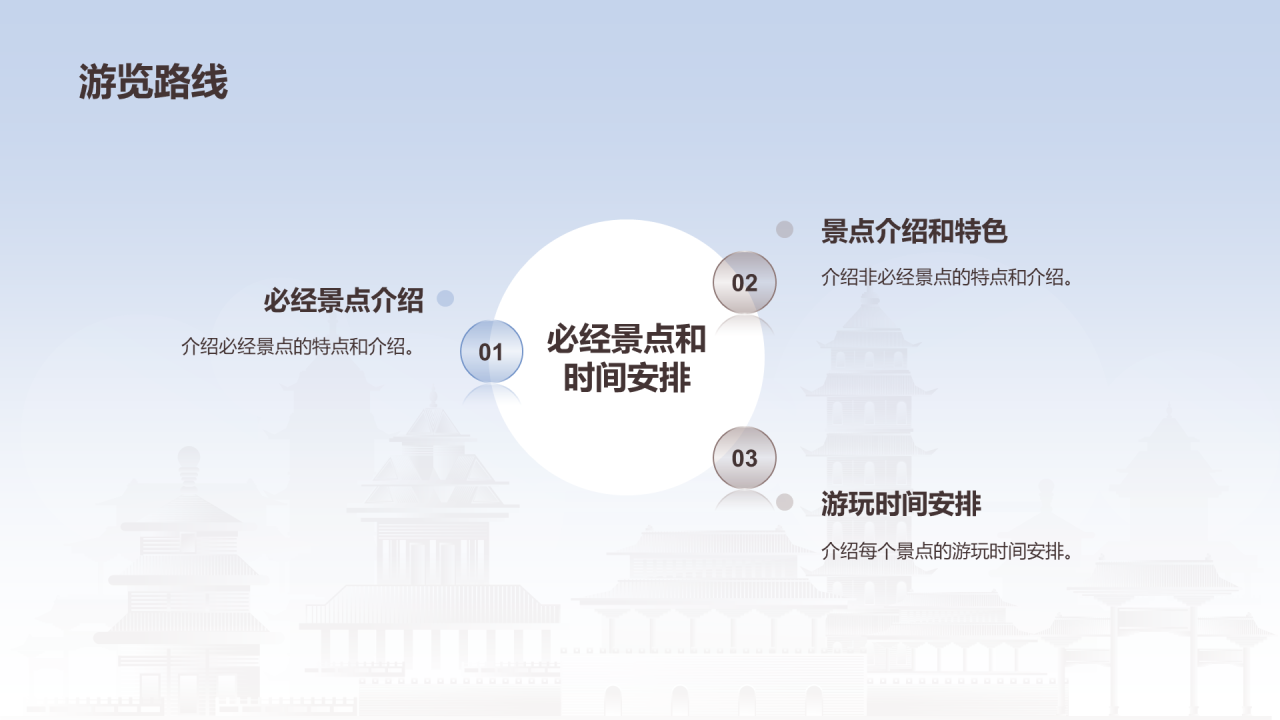 游览路线

必经景点和时间安排

01
必经景点介绍
介绍必经景点的特点和介绍。

02
景点介绍和特色
介绍非必经景点的特点和介绍。

03
游玩时间安排
介绍每个景点的游玩时间安排。